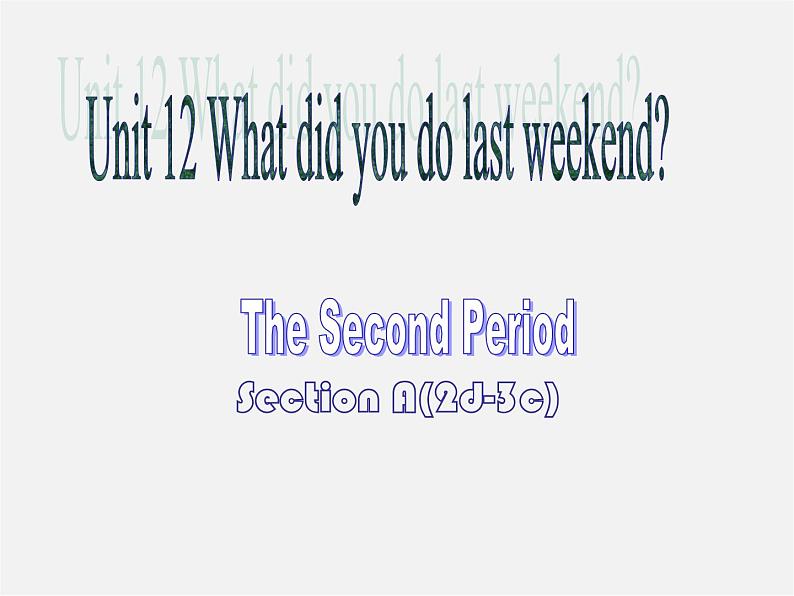 Unit 12 What did you do last weekend?

The Second Period
Section A(2d-3c)